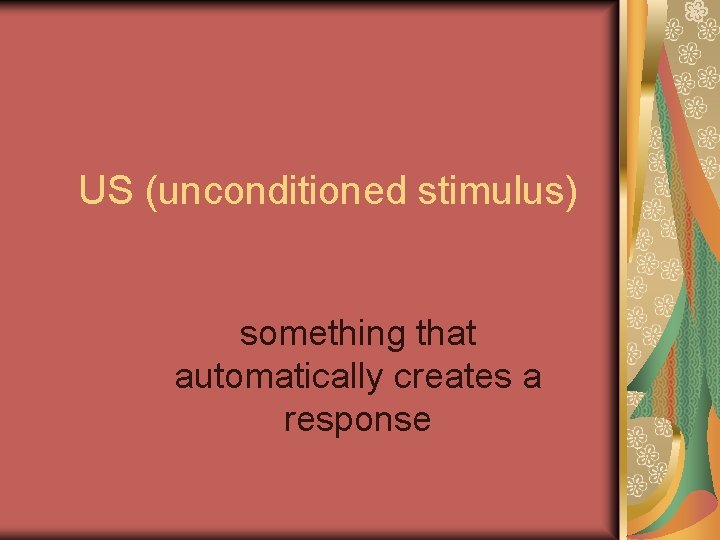 US (unconditioned stimulus)

something that automatically creates a response